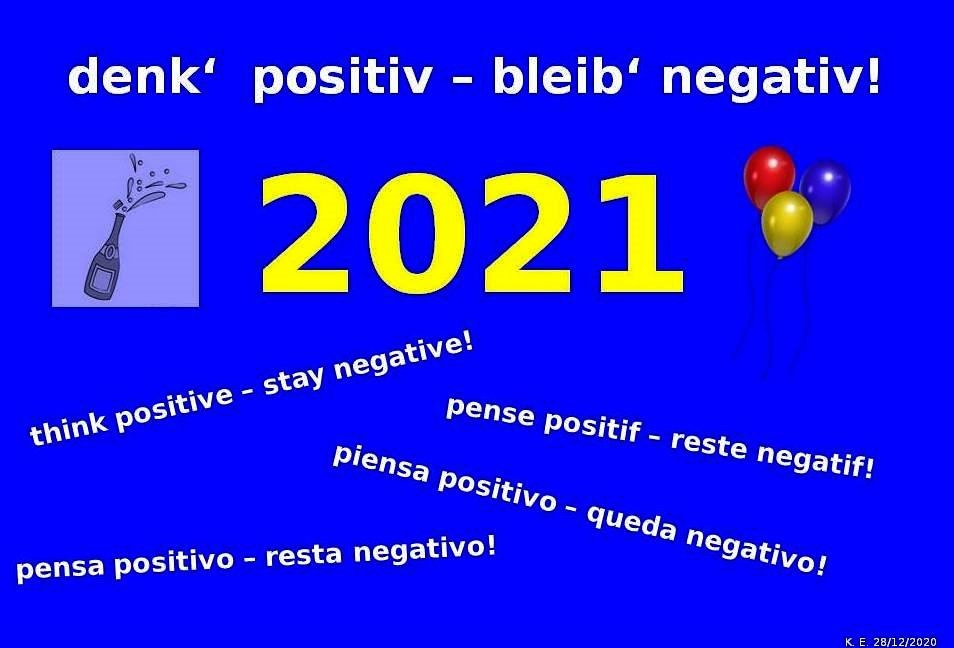 denk‘ positiv – bleib‘ negativ!

2021

think positive – stay negative!

pense positif – reste negatif!

piensa positivo – queda negativo!

pensa positivo – resta negativo!

K. E. 28/12/2020